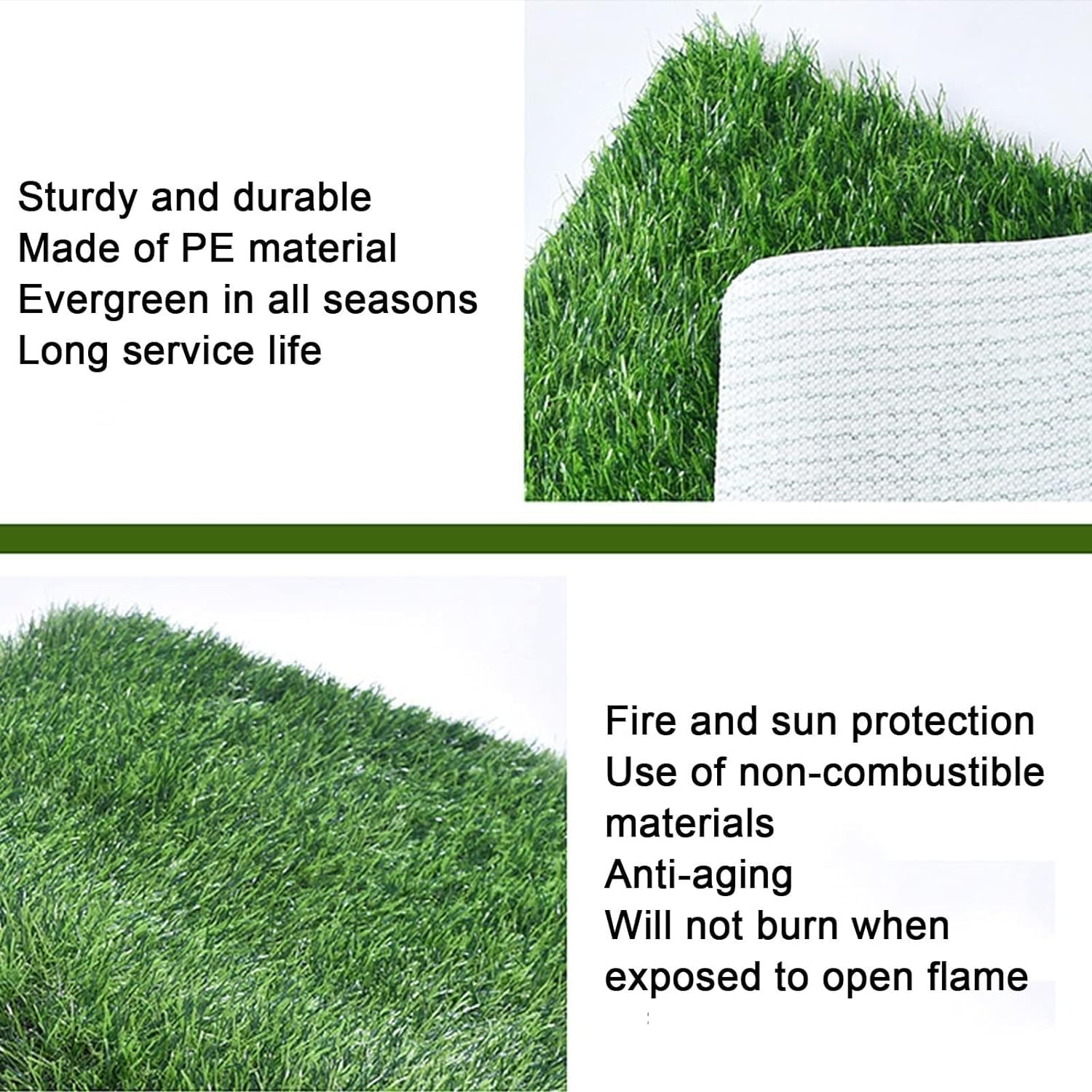 Sturdy and durable
Made of PE material
Evergreen in all seasons
Long service life

Fire and sun protection
Use of non-combustible materials
Anti-aging
Will not burn when exposed to open flame